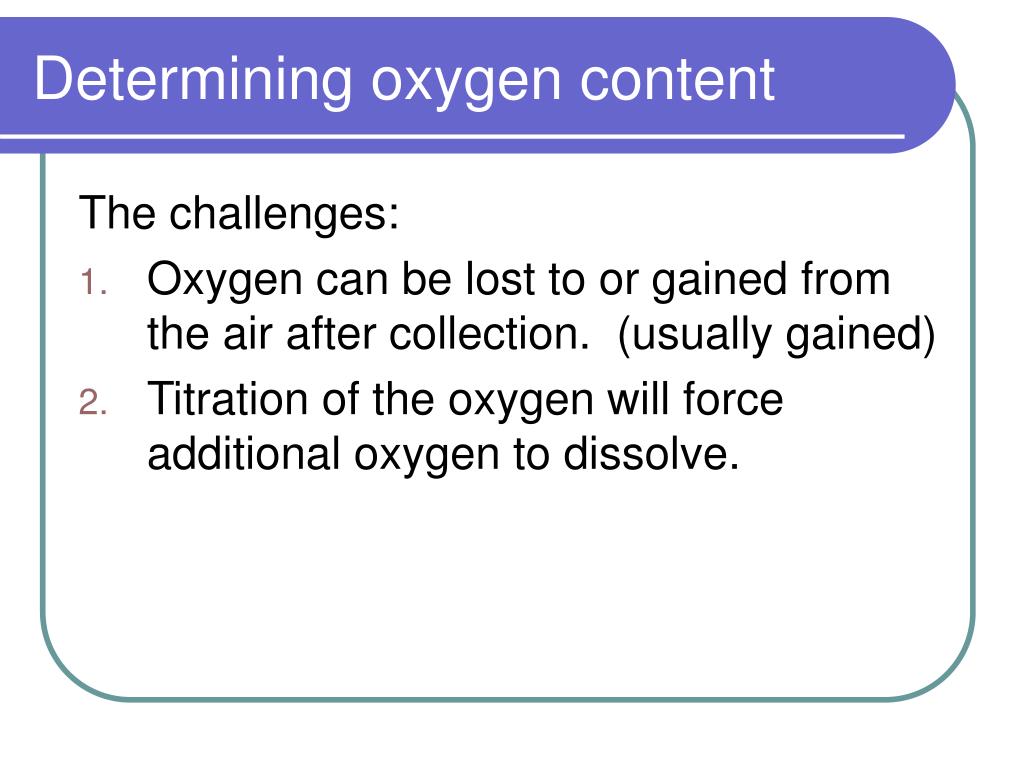 Determining oxygen content

The challenges:

1. Oxygen can be lost to or gained from the air after collection. (usually gained)
2. Titration of the oxygen will force additional oxygen to dissolve.